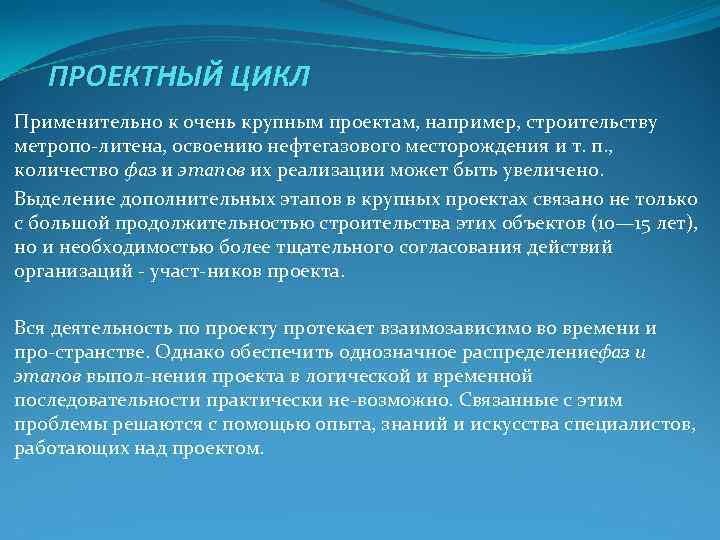 ПРОЕКТНЫЙ ЦИКЛ

Применительно к очень крупным проектам, например, строительству метропо-литена, освоению нефтегазового месторождения и т. п., количество фаз и этапов их реализации может быть увеличено.

Выделение дополнительных этапов в крупных проектах связано не только с большой продолжительностью строительства этих объектов (10—15 лет), но и необходимостью более тщательного согласования действий организаций - участ-ников проекта.

Вся деятельность по проекту протекает взаимозависимо во времени и про-странстве. Однако обеспечить однозначное распределениефаз и этапов выпол-нения проекта в логической и временной последовательности практически не-возможно. Связанные с этим проблемы решаются с помощью опыта, знаний и искусства специалистов, работающих над проектом.